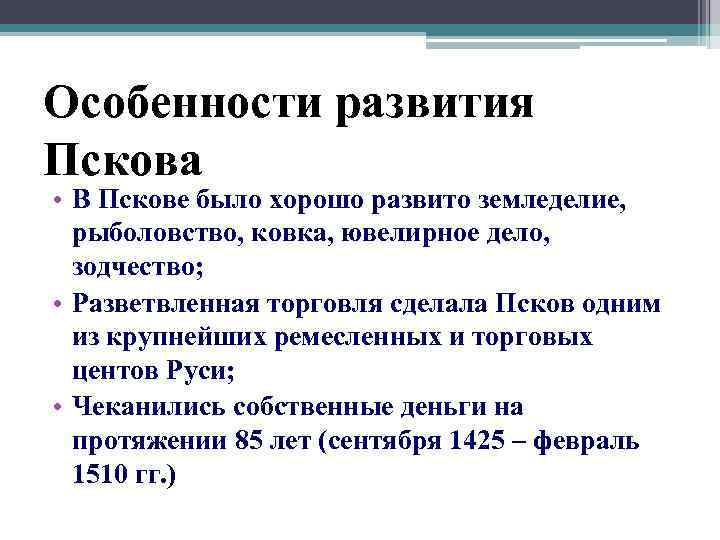 Особенности развития Пскова

• В Пскове было хорошо развито земледелие, рыболовство, ковка, ювелирное дело, зодчество;
• Разветвленная торговля сделала Псков одним из крупнейших ремесленных и торговых центов Руси;
• Чеканились собственные деньги на протяжении 85 лет (сентября 1425 – февраль 1510 гг.)